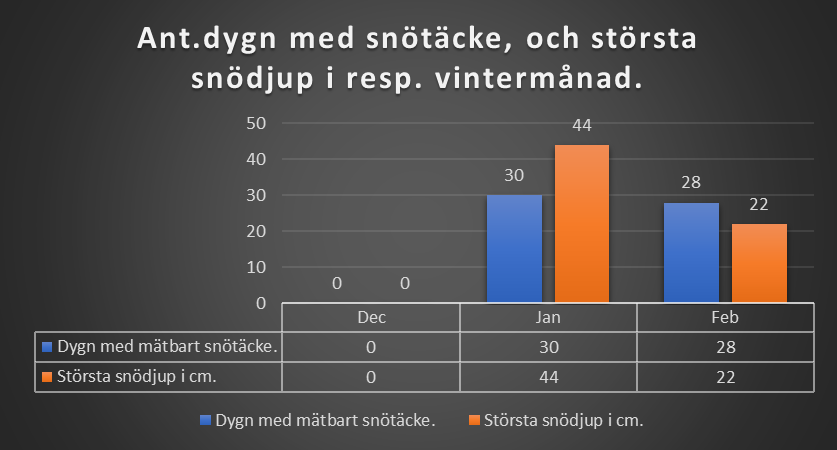 Ant.dygn med snötäcke, och största snödjup i resp. vintermånad.

50
40
30
20
10
0

0 0 30 44 28 22

| | Dec | Jan | Feb |
|---|---|---|---|
| Dygn med mätbart snötäcke. | 0 | 30 | 28 |
| Största snödjup i cm. | 0 | 44 | 22 |

Dygn med mätbart snötäcke. Största snödjup i cm.